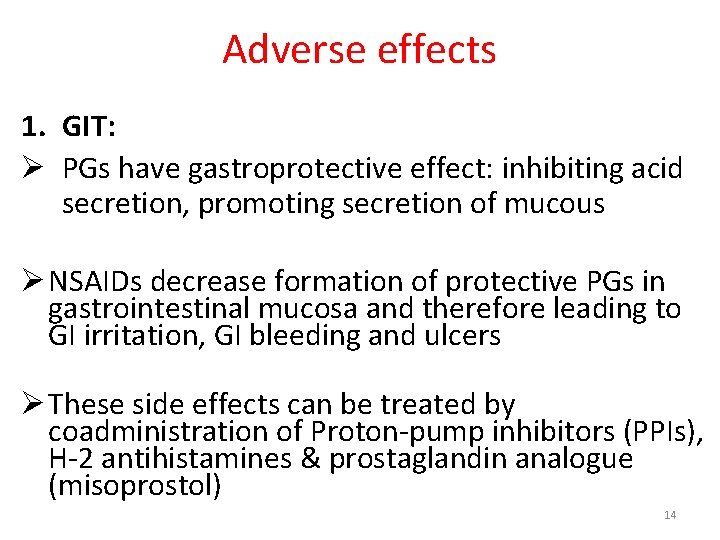 Adverse effects

1. GIT:

➢ PGs have gastroprotective effect: inhibiting acid secretion, promoting secretion of mucous

➢ NSAIDs decrease formation of protective PGs in gastrointestinal mucosa and therefore leading to GI irritation, GI bleeding and ulcers

➢ These side effects can be treated by coadministration of Proton-pump inhibitors (PPIs), H-2 antihistamines & prostaglandin analogue (misoprostol)

14